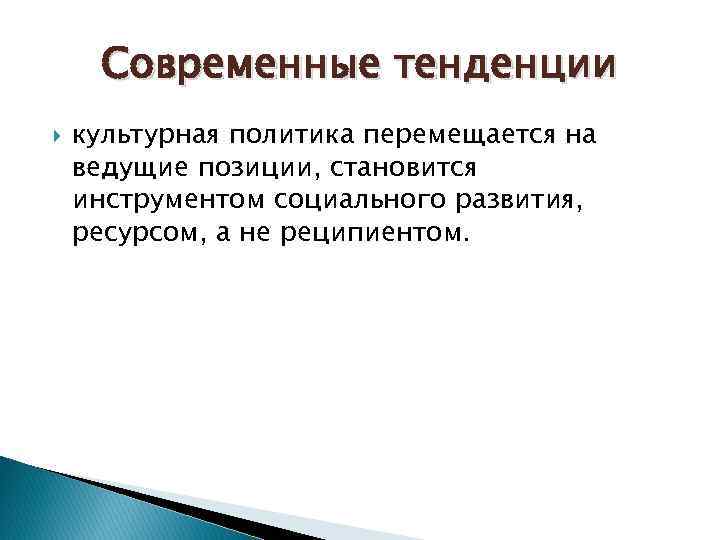 Современные тенденции

культурная политика перемещается на ведущие позиции, становится инструментом социального развития, ресурсом, а не реципиентом.